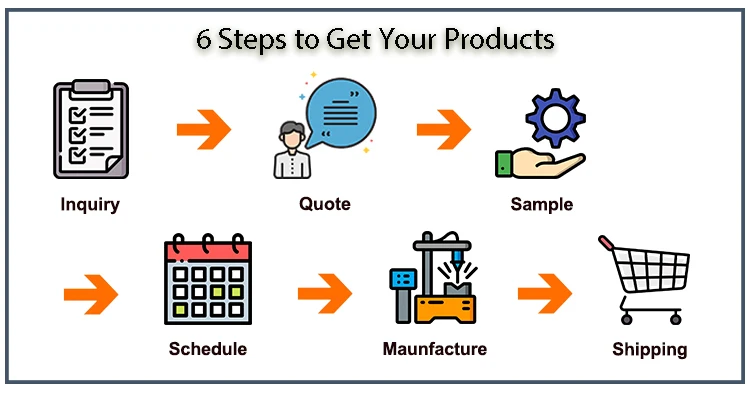 6 Steps to Get Your Products

Inquiry

Quote

Sample

Schedule

Maunfacture

Shipping